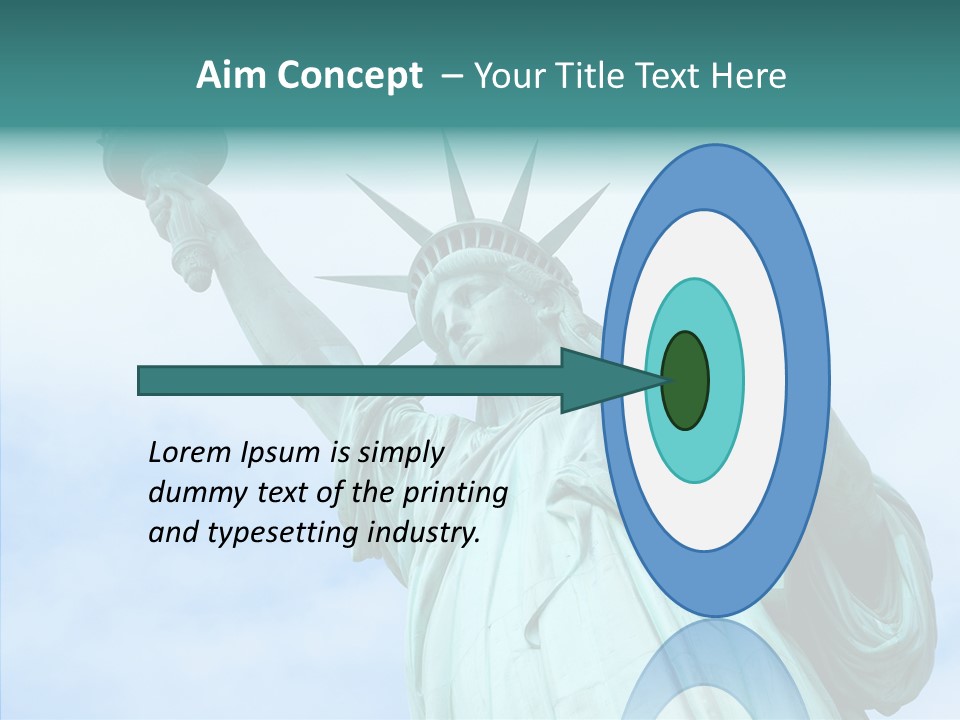 Aim Concept – Your Title Text Here

Lorem Ipsum is simply dummy text of the printing and typesetting industry.